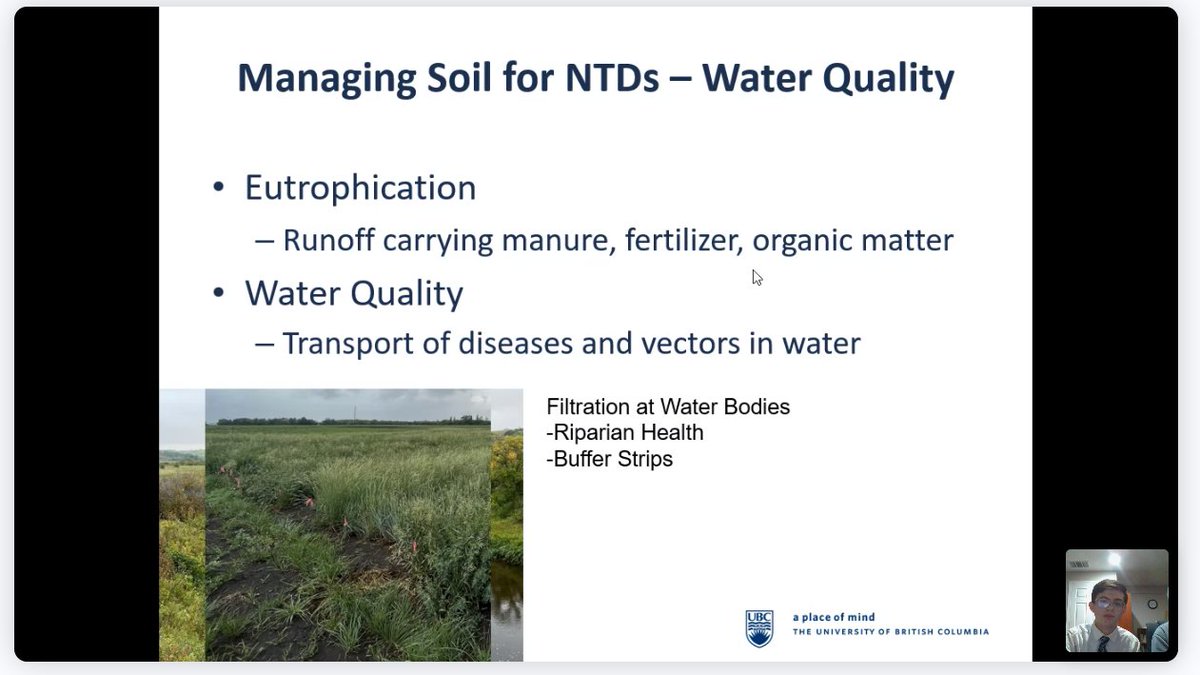 Managing Soil for NTDs – Water Quality

• Eutrophication
– Runoff carrying manure, fertilizer, organic matter
• Water Quality
– Transport of diseases and vectors in water

Filtration at Water Bodies
-Riparian Health
-Buffer Strips

UBC
a place of mind
THE UNIVERSITY OF BRITISH COLUMBIA